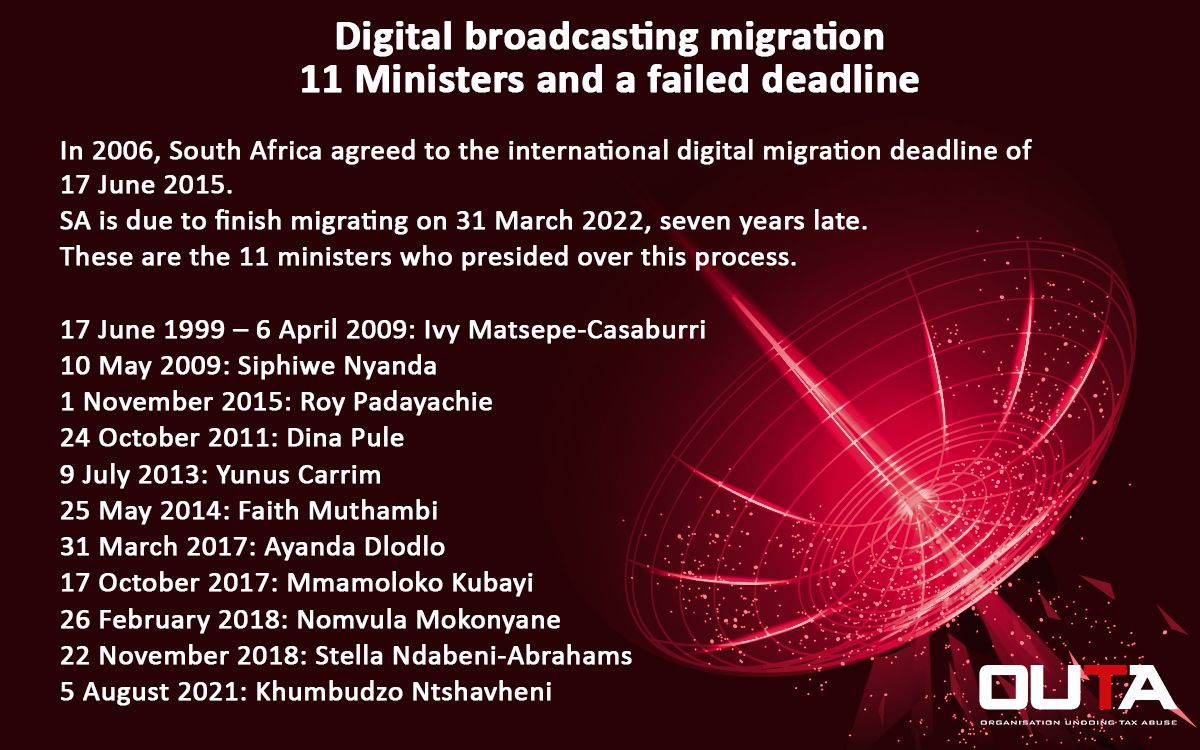 Digital broadcasting migration
11 Ministers and a failed deadline

In 2006, South Africa agreed to the international digital migration deadline of 17 June 2015.
SA is due to finish migrating on 31 March 2022, seven years late.
These are the 11 ministers who presided over this process.

17 June 1999 – 6 April 2009: Ivy Matsepe-Casaburri
10 May 2009: Siphiwe Nyanda
1 November 2015: Roy Padayachie
24 October 2011: Dina Pule
9 July 2013: Yunus Carrim
25 May 2014: Faith Muthambi
31 March 2017: Ayanda Dlodlo
17 October 2017: Mmamoloko Kubayi
26 February 2018: Nomvula Mokonyane
22 November 2018: Stella Ndabeni-Abrahams
5 August 2021: Khumbudzo Ntshavheni

OUTA
ORGANISATION UNDOING TAX ABUSE